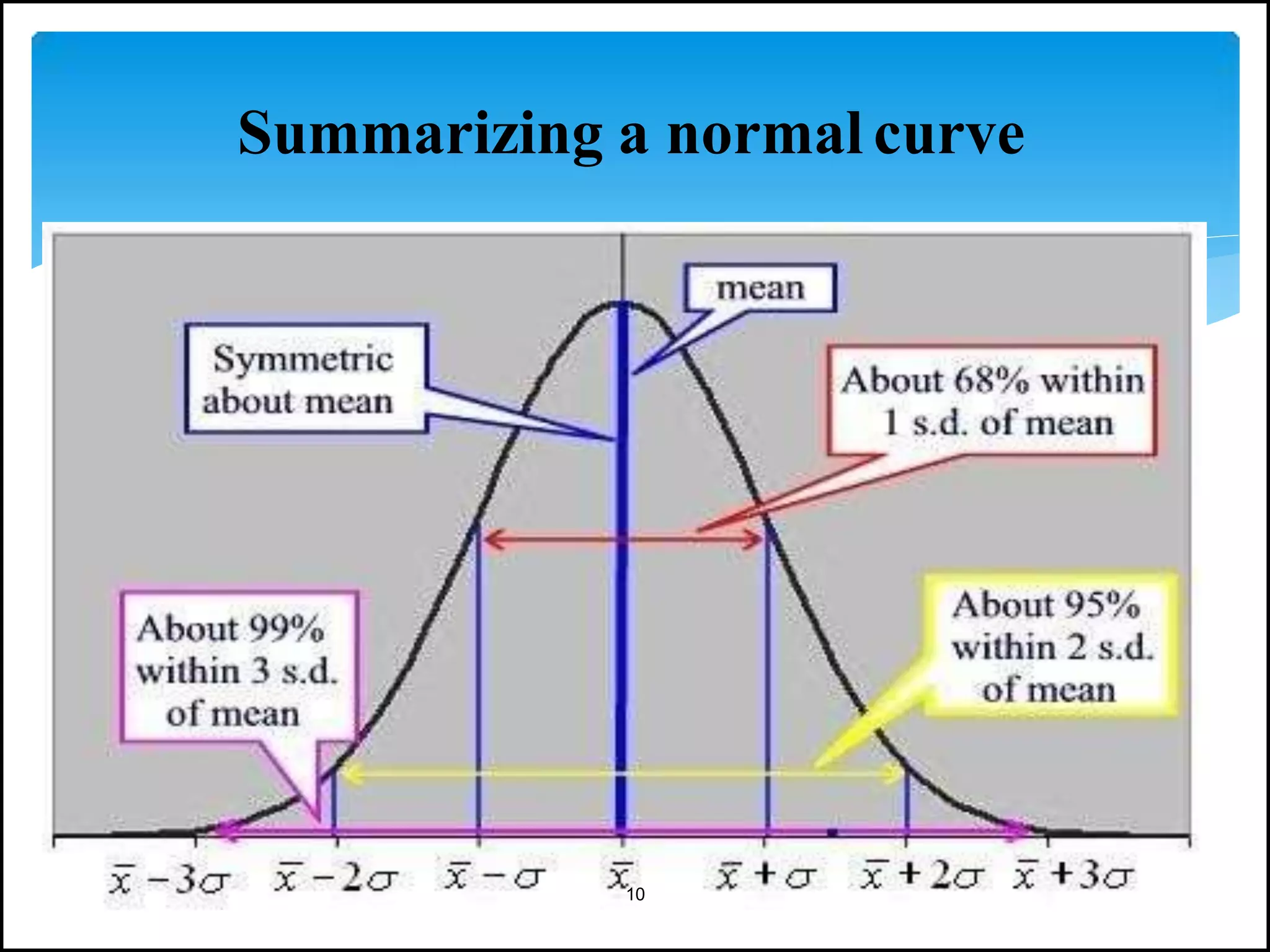 Summarizing a normal curve

mean

Symmetric about mean

About 68% within 1 s.d. of mean

About 95% within 2 s.d. of mean

About 99% within 3 s.d. of mean

$\bar{x}-3\sigma$ $\bar{x}-2\sigma$ $\bar{x}-\sigma$ $\bar{x}$ $\bar{x}+\sigma$ $\bar{x}+2\sigma$ $\bar{x}+3\sigma$

10